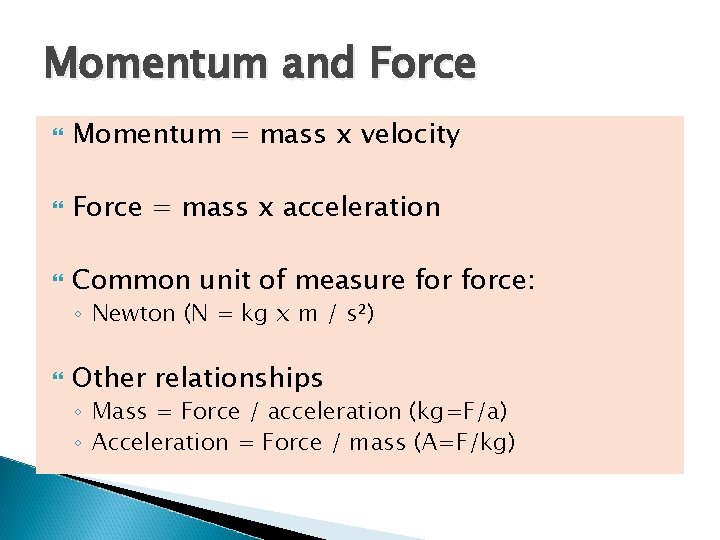 Momentum and Force

Momentum = mass x velocity

Force = mass x acceleration

Common unit of measure for force:
◦ Newton (N = kg x m / s²)

Other relationships
◦ Mass = Force / acceleration (kg=F/a)
◦ Acceleration = Force / mass (A=F/kg)